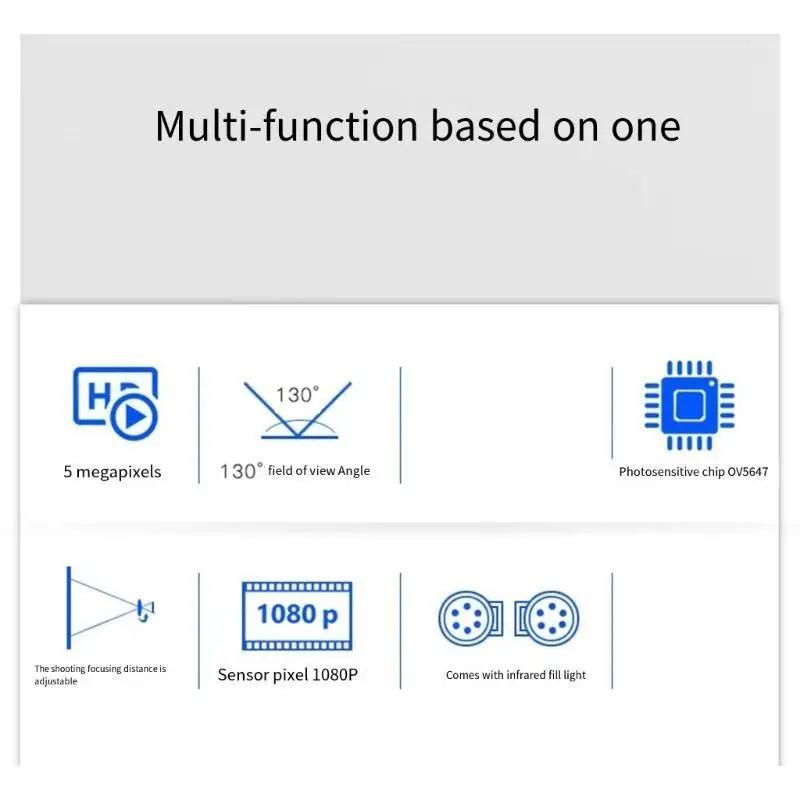 Multi-function based on one

HD

5 megapixels

130°

130° field of view Angle

Photosensitive chip OV5647

The shooting focusing distance is adjustable

1080 p

Sensor pixel 1080P

Comes with infrared fill light